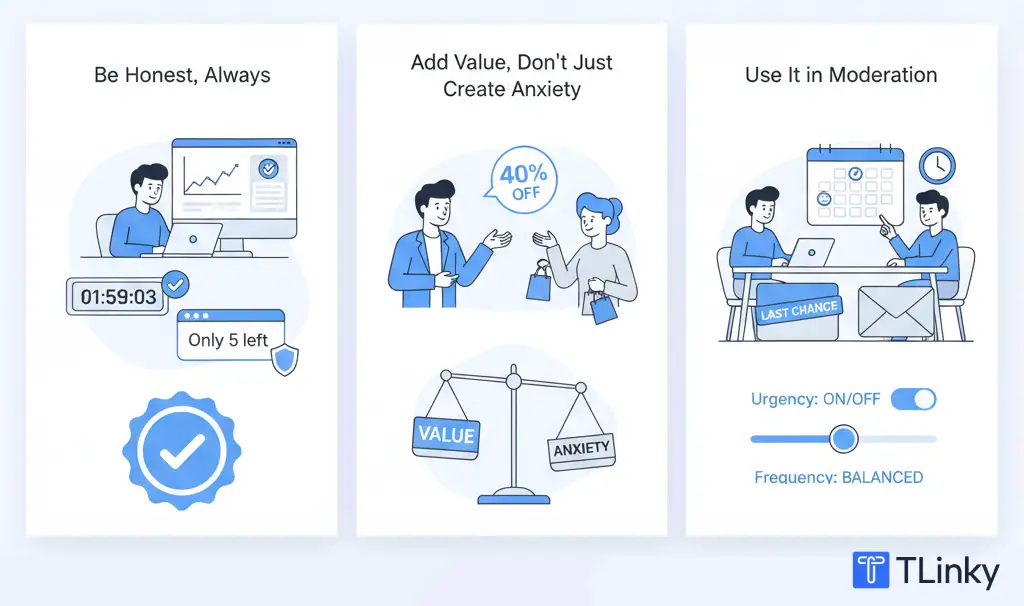 Be Honest, Always

01:59:03

Only 5 left

Add Value, Don't Just Create Anxiety

40% OFF

VALUE

ANXIETY

Use It in Moderation

LAST CHANCE

Urgency: ON/OFF

Frequency: BALANCED

TLinky